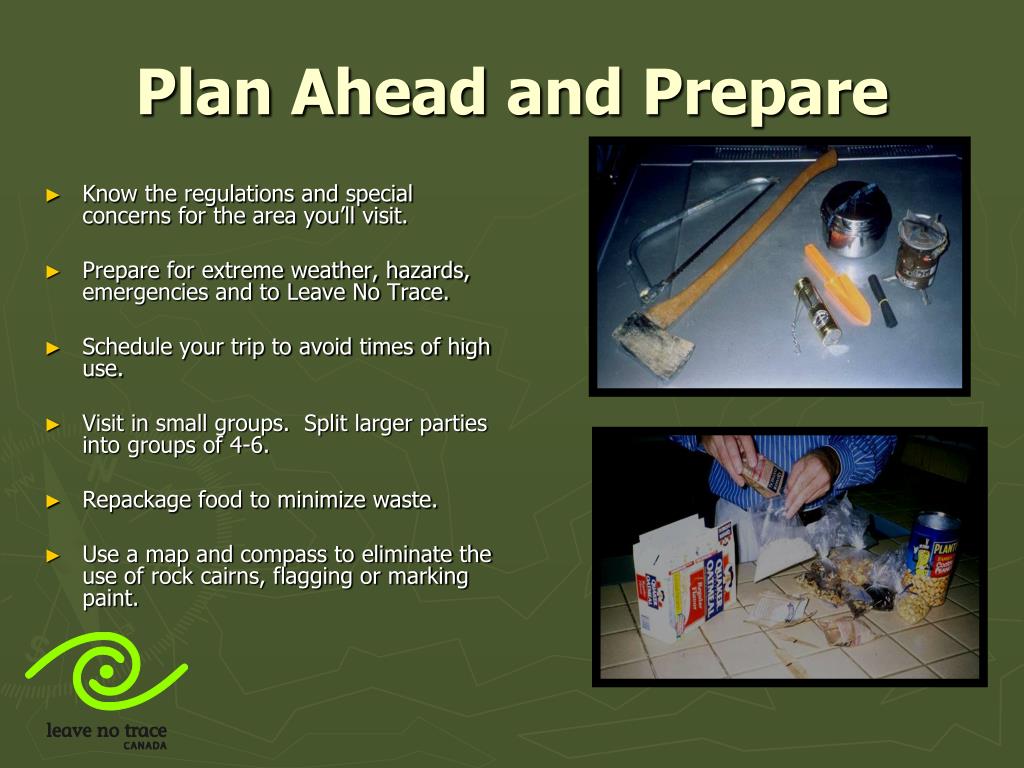 Plan Ahead and Prepare

► Know the regulations and special concerns for the area you'll visit.

► Prepare for extreme weather, hazards, emergencies and to Leave No Trace.

► Schedule your trip to avoid times of high use.

► Visit in small groups. Split larger parties into groups of 4-6.

► Repackage food to minimize waste.

► Use a map and compass to eliminate the use of rock cairns, flagging or marking paint.

QUAKER OATMEAL

PLANTERS

leave no trace
CANADA